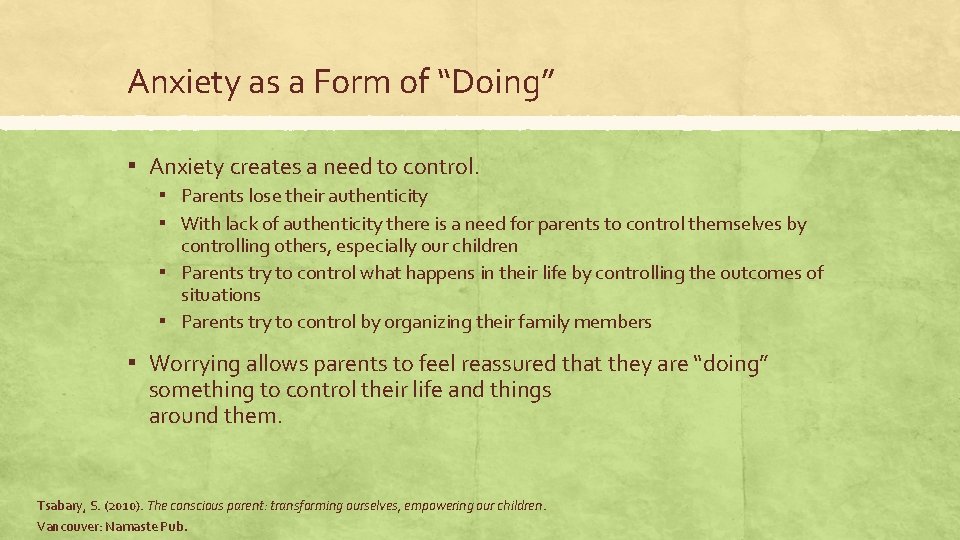 Anxiety as a Form of “Doing”

▪ Anxiety creates a need to control.
▪ Parents lose their authenticity
▪ With lack of authenticity there is a need for parents to control themselves by controlling others, especially our children
▪ Parents try to control what happens in their life by controlling the outcomes of situations
▪ Parents try to control by organizing their family members

▪ Worrying allows parents to feel reassured that they are “doing” something to control their life and things around them.

Tsabary, S. (2010). The conscious parent: transforming ourselves, empowering our children. Vancouver: Namaste Pub.